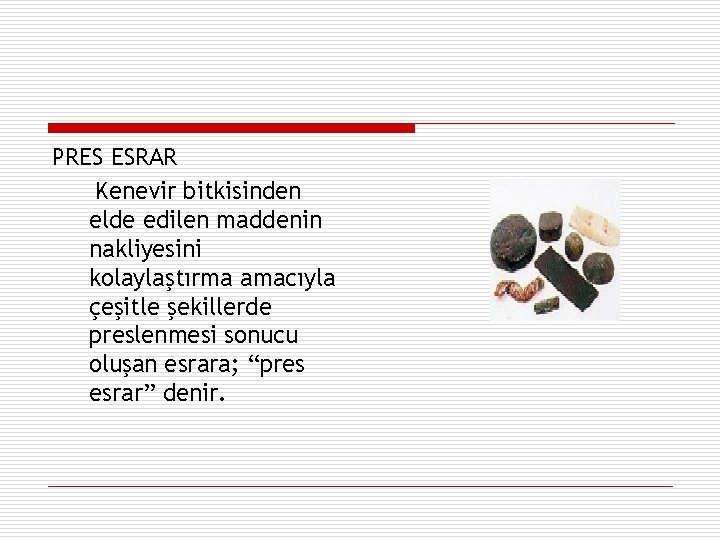 PRES ESRAR

Kenevir bitkisinden elde edilen maddenin nakliyesini kolaylaştırma amacıyla çeşitle şekillerde preslenmesi sonucu oluşan esrara; "pres esrar" denir.